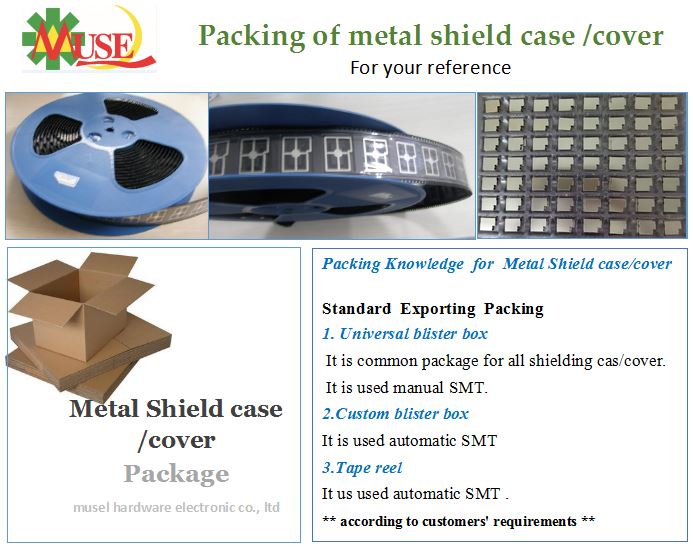 MUSE

Packing of metal shield case /cover

For your reference

Metal Shield case /cover

Package

musel hardware electronic co., ltd

Packing Knowledge for Metal Shield case/cover

Standard Exporting Packing

1. Universal blister box

It is common package for all shielding cas/cover.

It is used manual SMT.

2.Custom blister box

It is used automatic SMT

3.Tape reel

It us used automatic SMT .

** according to customers' requirements **